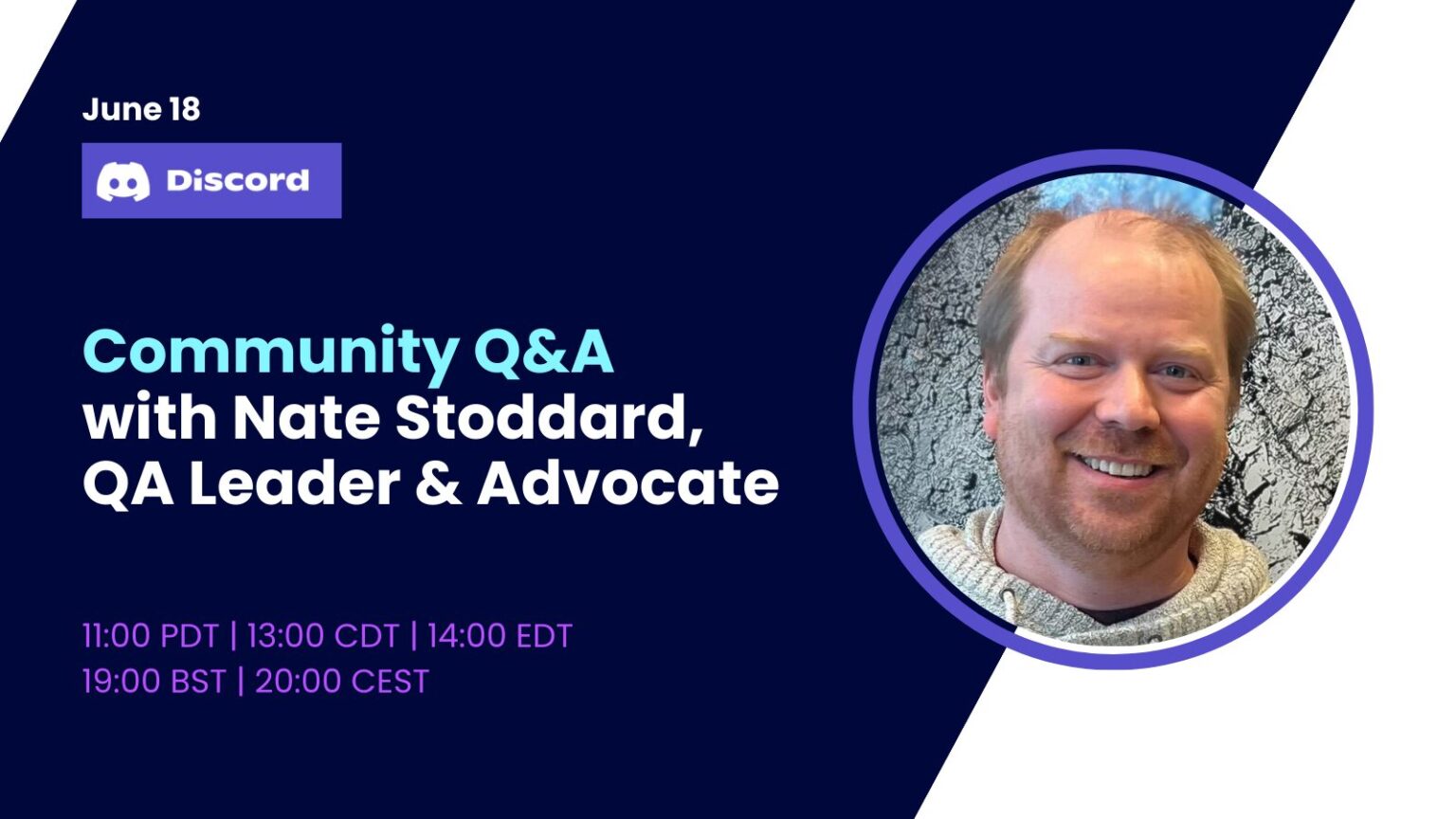 June 18

Discord

Community Q&A with Nate Stoddard, QA Leader & Advocate

11:00 PDT | 13:00 CDT | 14:00 EDT
19:00 BST | 20:00 CEST